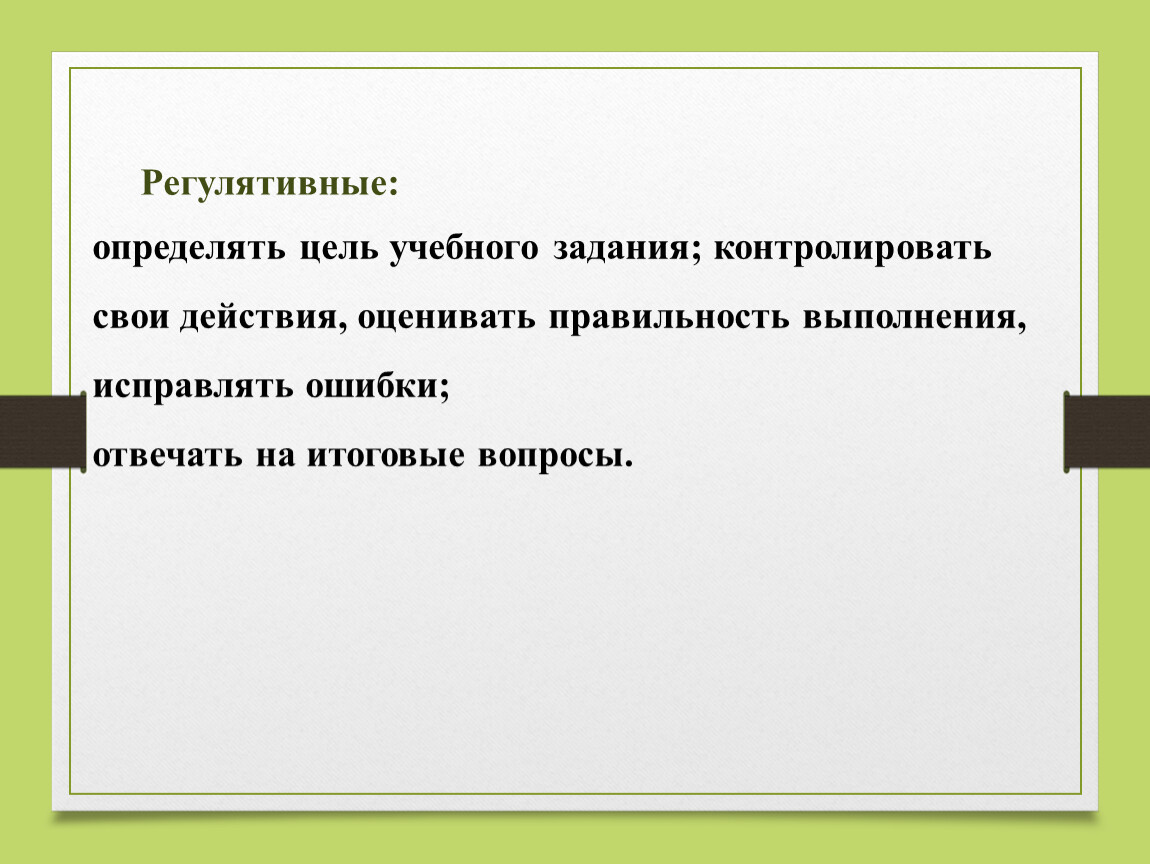 Регулятивные:

определять цель учебного задания; контролировать свои действия, оценивать правильность выполнения, исправлять ошибки;

отвечать на итоговые вопросы.